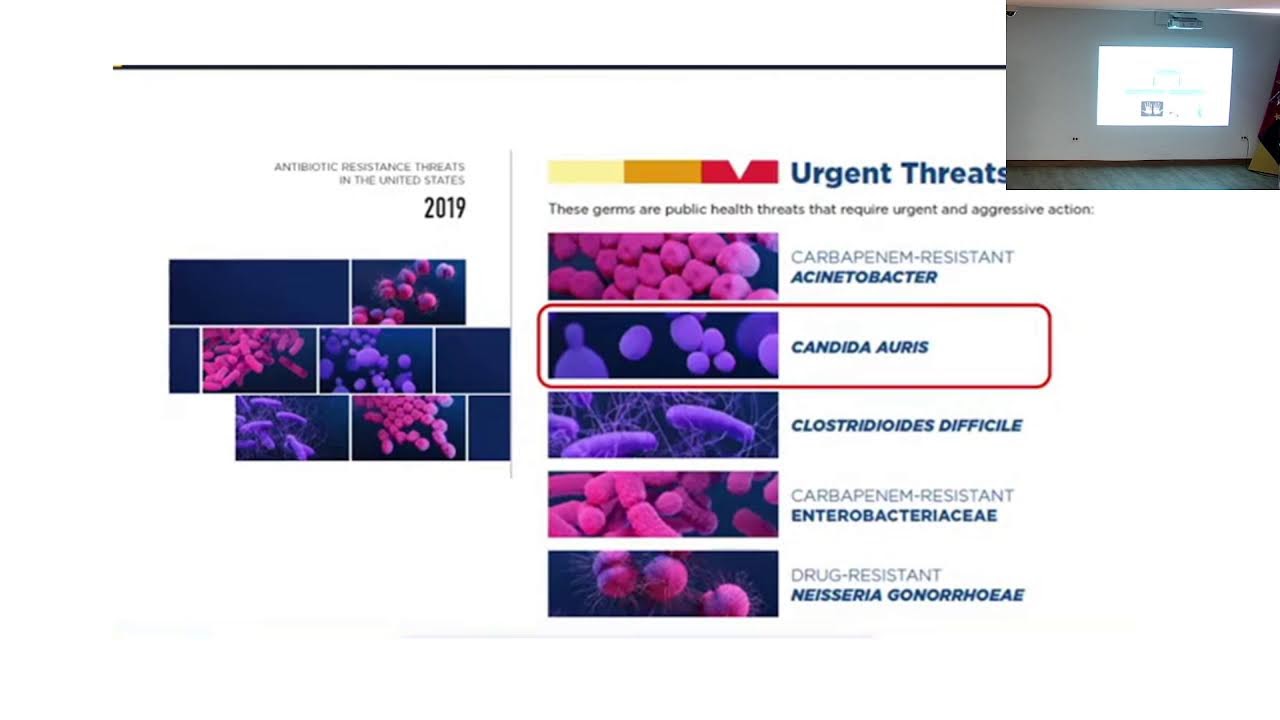 ANTIBIOTIC RESISTANCE THREATS IN THE UNITED STATES

2019

Urgent Threats

These germs are public health threats that require urgent and aggressive action:

CARBAPENEM-RESISTANT
ACINETOBACTER

CANDIDA AURIS

CLOSTRIDIOIDES DIFFICILE

CARBAPENEM-RESISTANT
ENTEROBACTERIACEAE

DRUG-RESISTANT
NEISSERIA GONORRHOEAE